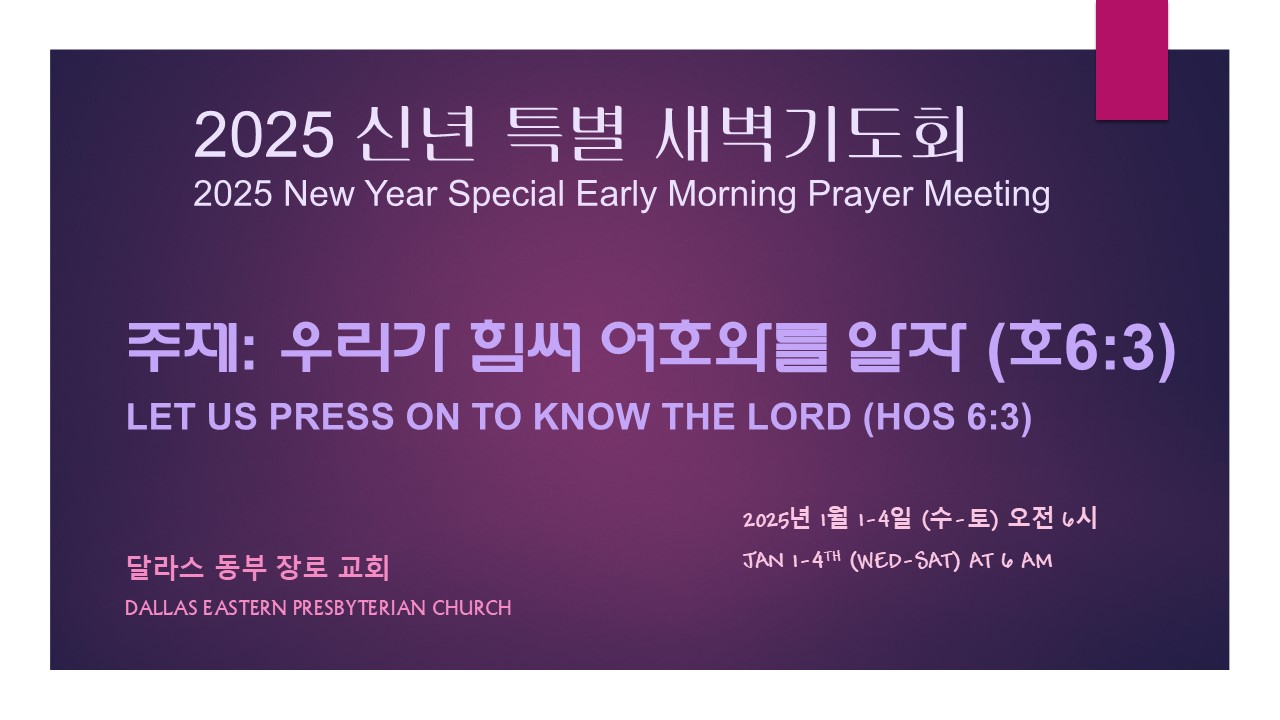 2025 신년 특별 새벽기도회
2025 New Year Special Early Morning Prayer Meeting

주제: 우리가 힘써 여호와를 알자 (호6:3)
LET US PRESS ON TO KNOW THE LORD (HOS 6:3)

2025년 1월 1-4일 (수-토) 오전 6시
JAN 1-4TH (WED-SAT) AT 6 AM

달라스 동부 장로 교회
DALLAS EASTERN PRESBYTERIAN CHURCH